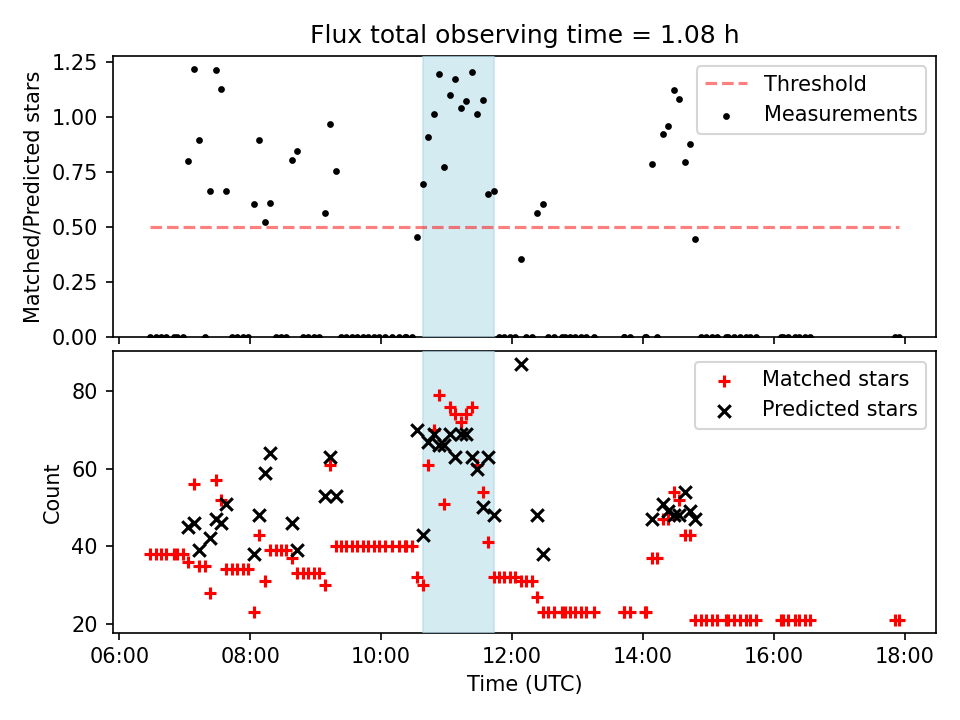 Flux total observing time = 1.08 h

Matched/Predicted stars

1.25
1.00
0.75
0.50
0.25
0.00

Threshold
Measurements

Count

80
60
40
20

Matched stars
Predicted stars

06:00
08:00
10:00
12:00
14:00
16:00
18:00

Time (UTC)